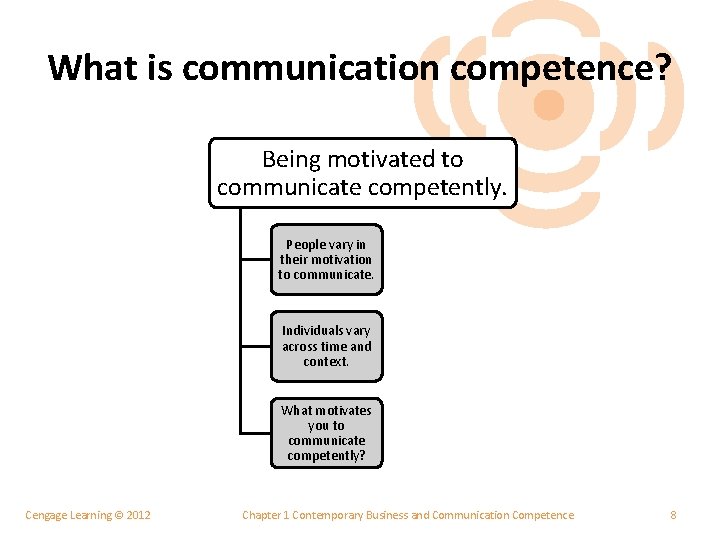 What is communication competence?

Being motivated to communicate competently.

People vary in their motivation to communicate.

Individuals vary across time and context.

What motivates you to communicate competently?

Cengage Learning © 2012

Chapter 1 Contemporary Business and Communication Competence

8